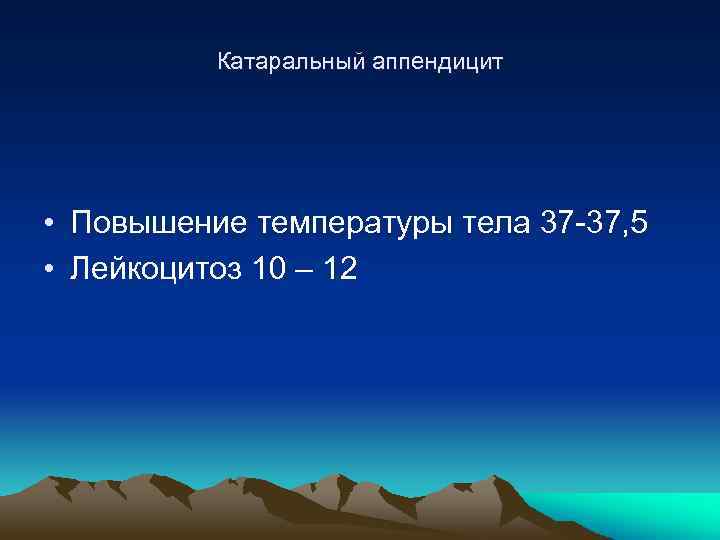 Катаральный аппендицит

• Повышение температуры тела 37-37,5
• Лейкоцитоз 10 – 12